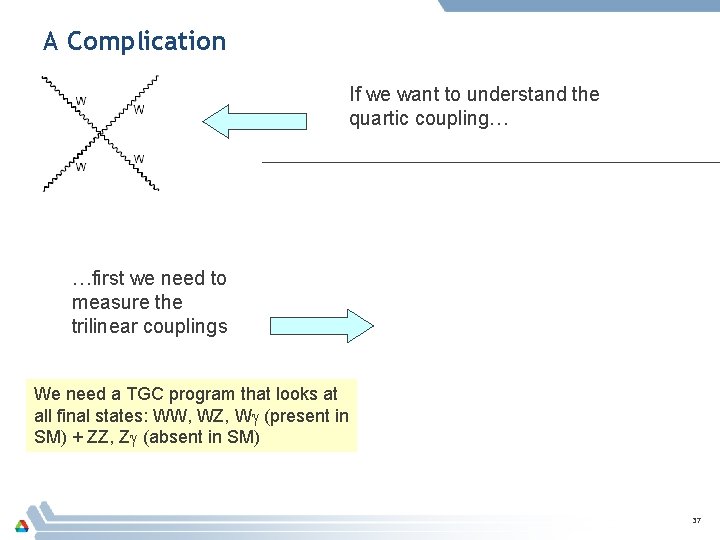 A Complication

W W W W

If we want to understand the quartic coupling…

…first we need to measure the trilinear couplings

We need a TGC program that looks at all final states: WW, WZ, W$\gamma$ (present in SM) + ZZ, Z$\gamma$ (absent in SM)

37